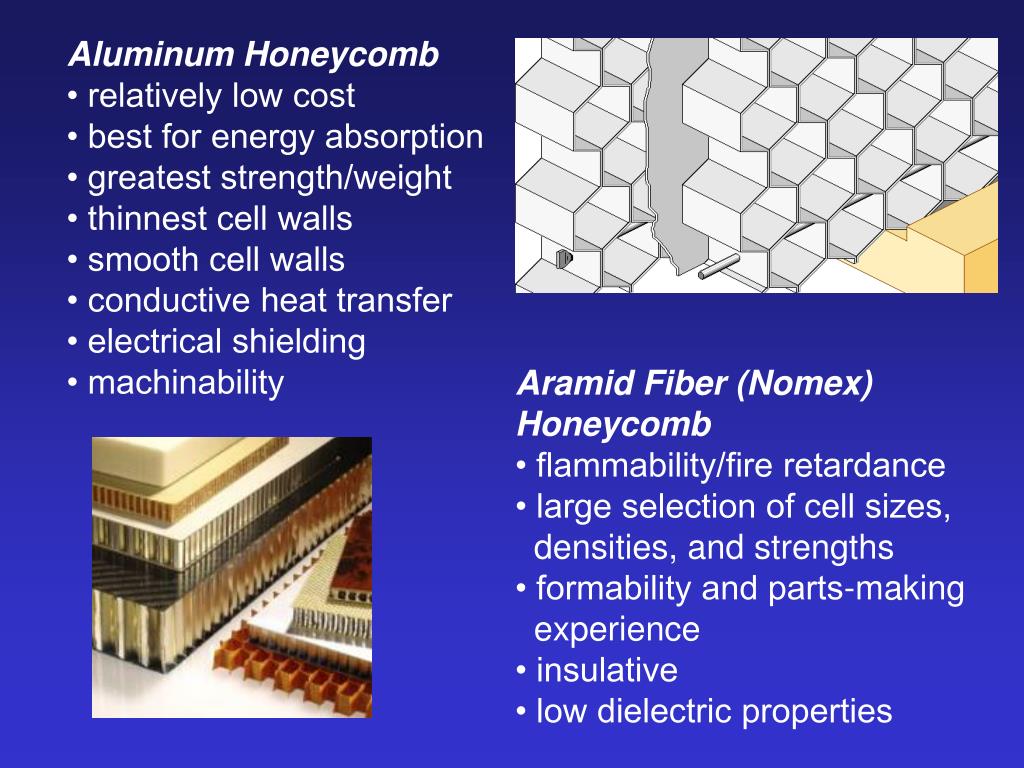 Aluminum Honeycomb
• relatively low cost
• best for energy absorption
• greatest strength/weight
• thinnest cell walls
• smooth cell walls
• conductive heat transfer
• electrical shielding
• machinability

Aramid Fiber (Nomex) Honeycomb
• flammability/fire retardance
• large selection of cell sizes, densities, and strengths
• formability and parts-making experience
• insulative
• low dielectric properties